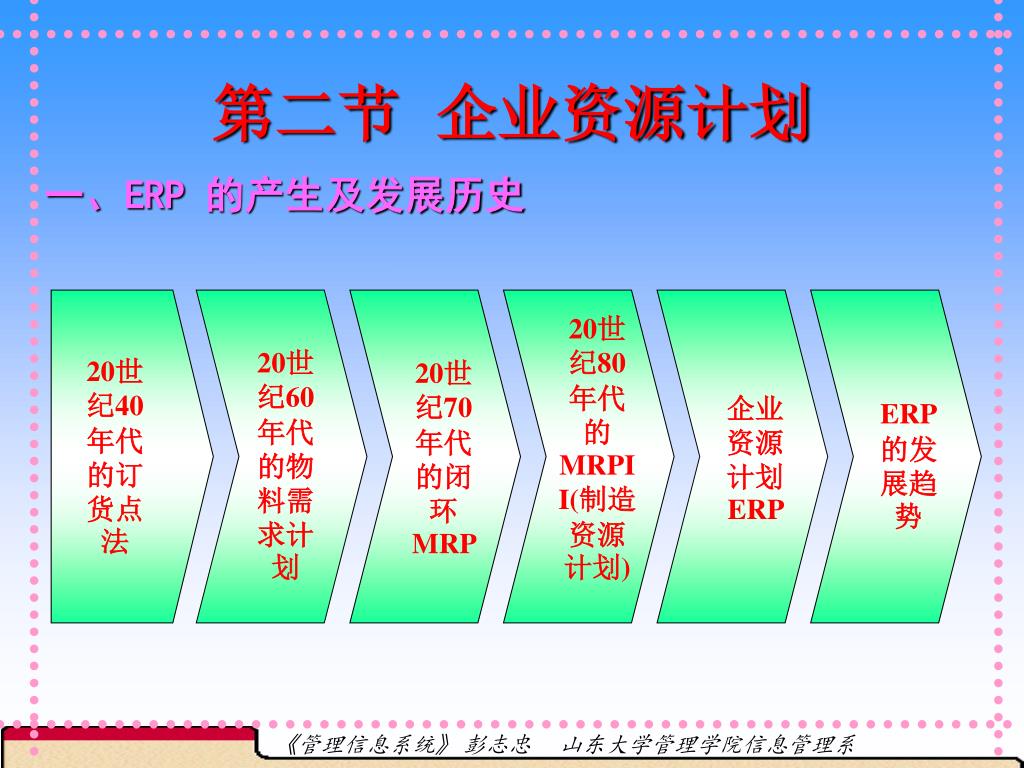 第二节 企业资源计划

一、ERP 的产生及发展历史

20世纪40年代的订货点法

20世纪60年代的物料需求计划

20世纪70年代的闭环MRP

20世纪80年代的MRPII(制造资源计划)

企业资源计划ERP

ERP的发展趋势

《管理信息系统》 彭志忠 山东大学管理学院信息管理系